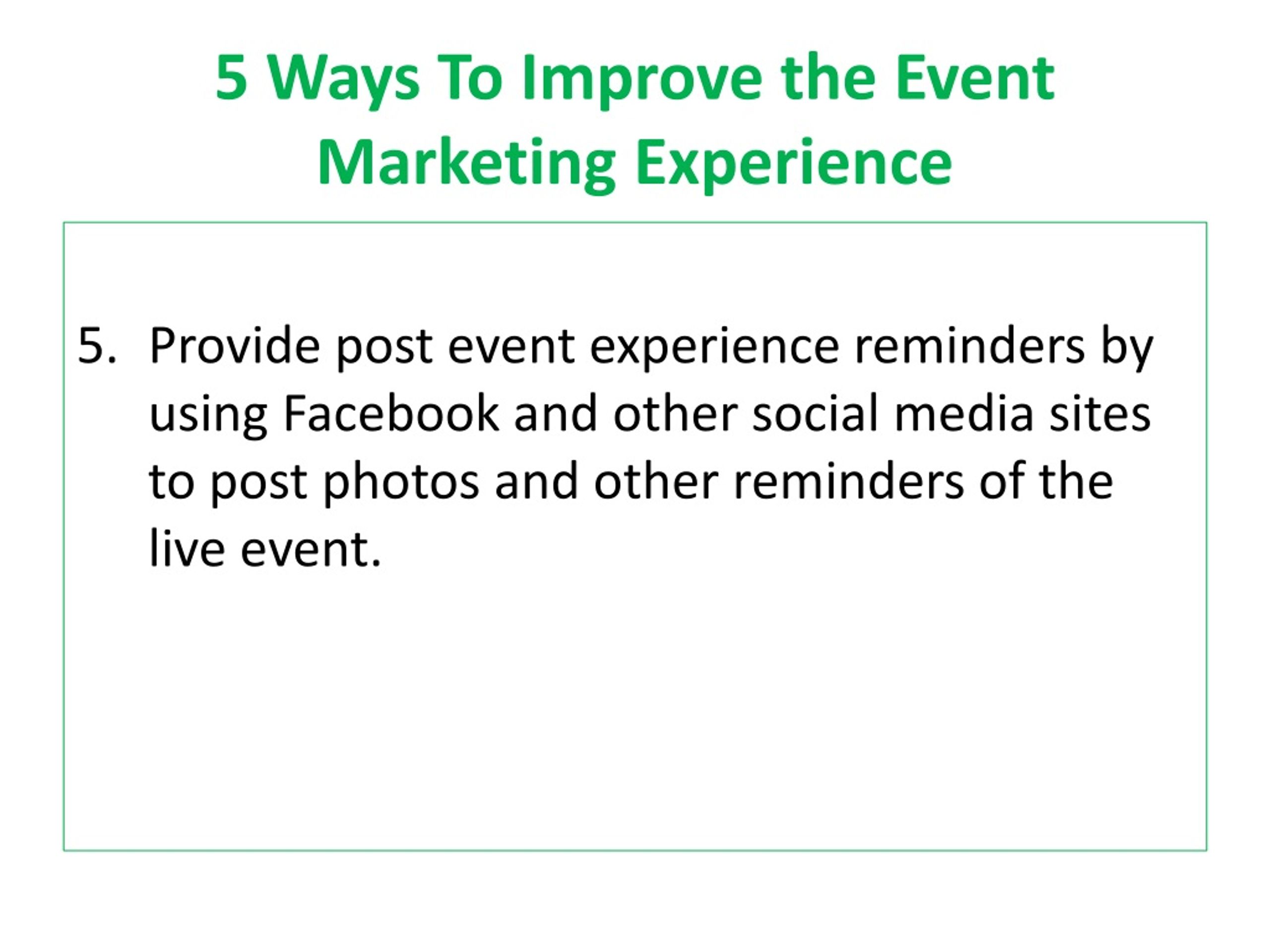 5 Ways To Improve the Event Marketing Experience

5. Provide post event experience reminders by using Facebook and other social media sites to post photos and other reminders of the live event.